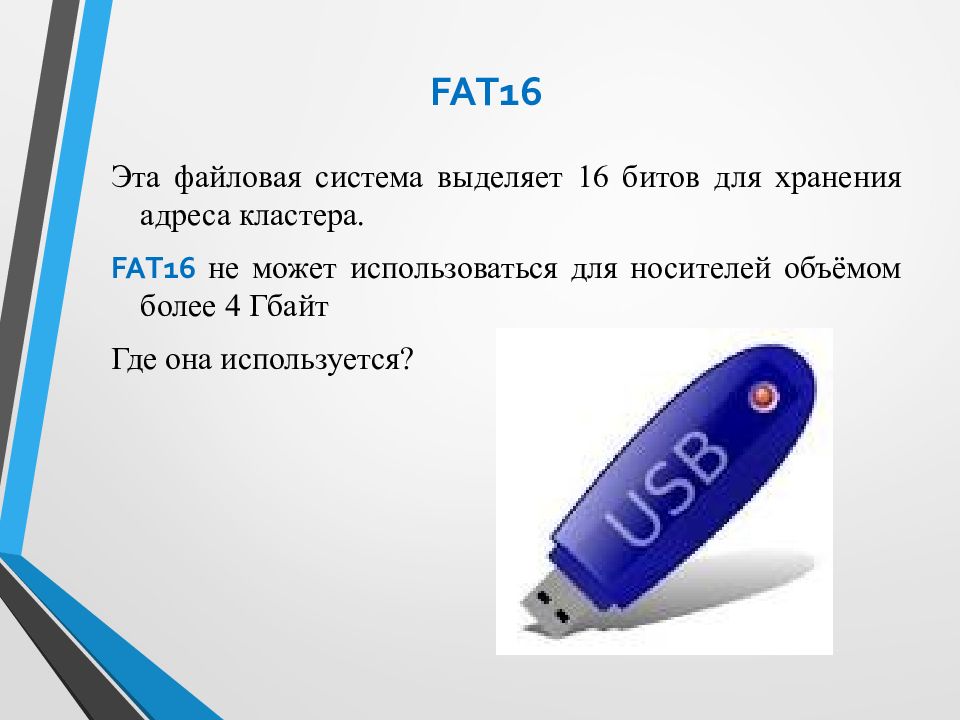 FAT16

Эта файловая система выделяет 16 битов для хранения адреса кластера.

FAT16 не может использоваться для носителей объёмом более 4 Гбайт

Где она используется?

USB